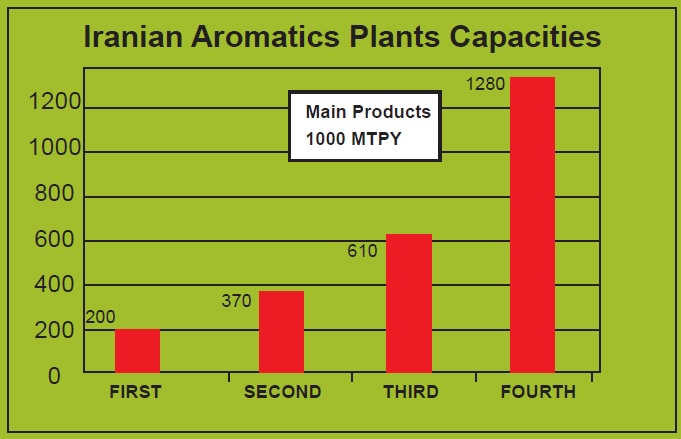 Iranian Aromatics Plants Capacities

Main Products
1000 MTPY

1200
1000
800
600
400
200
0

200
370
610
1280

FIRST
SECOND
THIRD
FOURTH